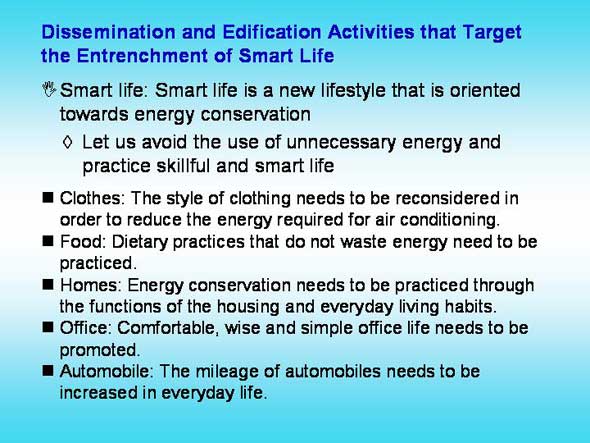 Dissemination and Edification Activities that Target the Entrenchment of Smart Life

Smart life: Smart life is a new lifestyle that is oriented towards energy conservation

◊ Let us avoid the use of unnecessary energy and practice skillful and smart life

■ Clothes: The style of clothing needs to be reconsidered in order to reduce the energy required for air conditioning.

■ Food: Dietary practices that do not waste energy need to be practiced.

■ Homes: Energy conservation needs to be practiced through the functions of the housing and everyday living habits.

■ Office: Comfortable, wise and simple office life needs to be promoted.

■ Automobile: The mileage of automobiles needs to be increased in everyday life.